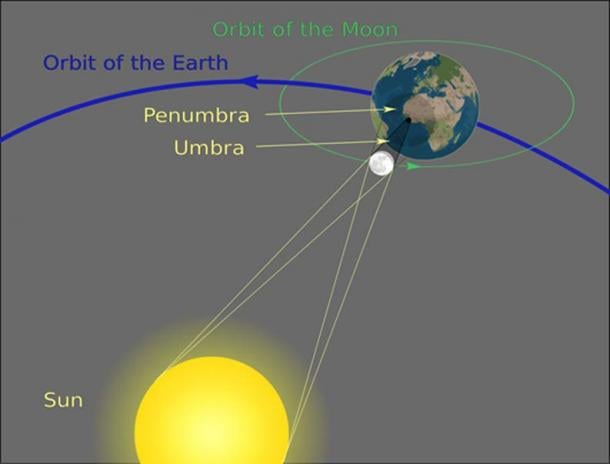 Orbit of the Moon
Orbit of the Earth
Penumbra
Umbra
Sun